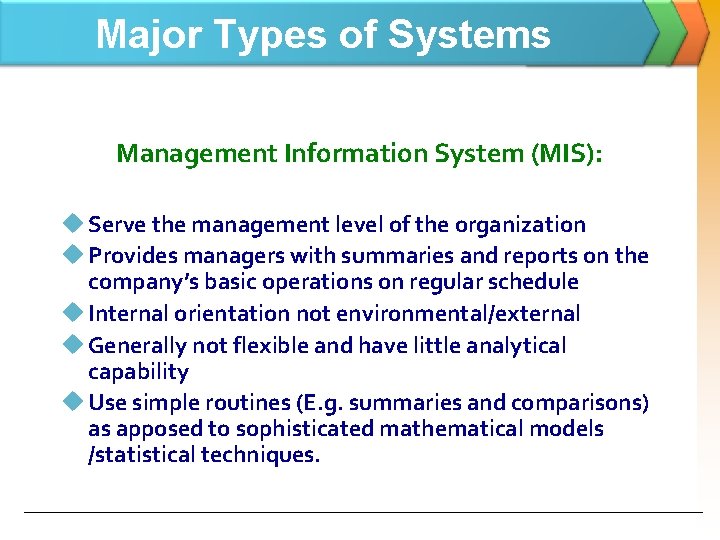 Major Types of Systems

Management Information System (MIS):

Serve the management level of the organization

Provides managers with summaries and reports on the company's basic operations on regular schedule

Internal orientation not environmental/external

Generally not flexible and have little analytical capability

Use simple routines (E.g. summaries and comparisons) as apposed to sophisticated mathematical models /statistical techniques.